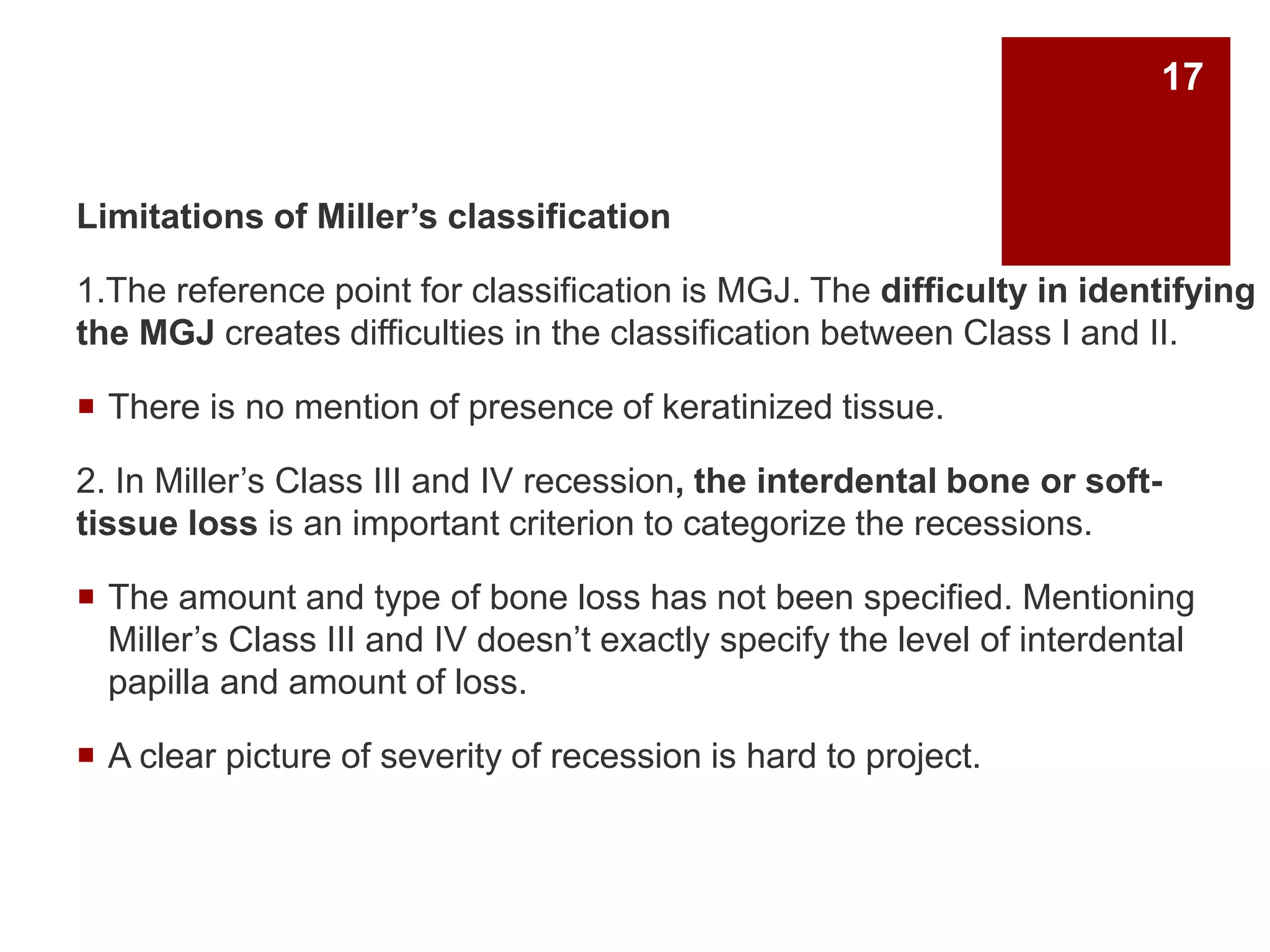 17

Limitations of Miller’s classification

1.The reference point for classification is MGJ. The difficulty in identifying the MGJ creates difficulties in the classification between Class I and II.

▪ There is no mention of presence of keratinized tissue.

2. In Miller’s Class III and IV recession, the interdental bone or soft-tissue loss is an important criterion to categorize the recessions.

▪ The amount and type of bone loss has not been specified. Mentioning Miller’s Class III and IV doesn’t exactly specify the level of interdental papilla and amount of loss.

▪ A clear picture of severity of recession is hard to project.